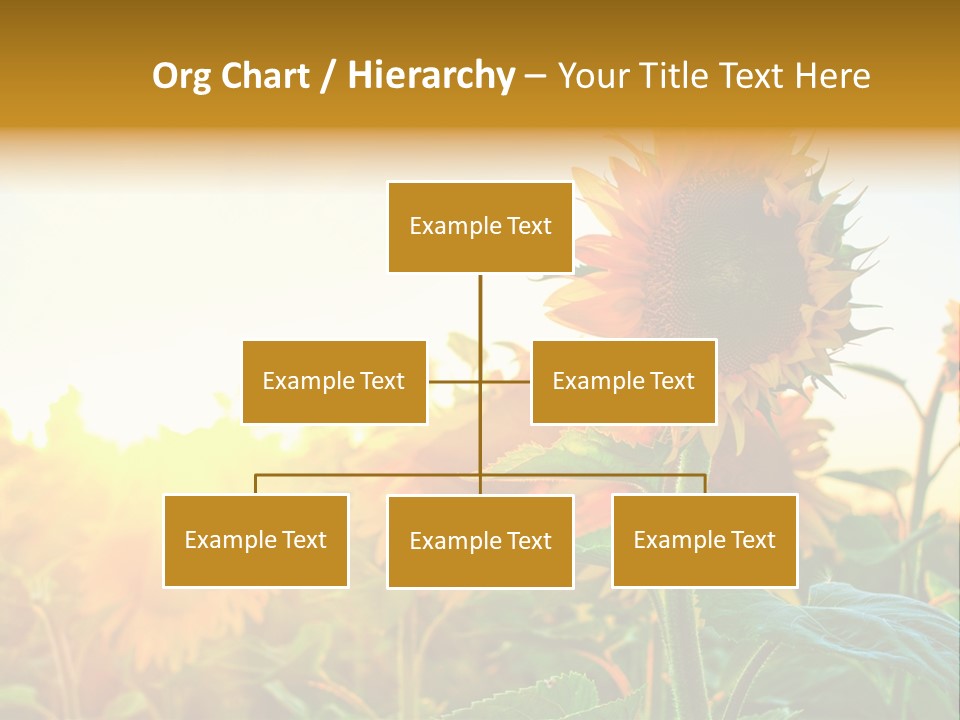 Org Chart / Hierarchy – Your Title Text Here

Example Text

Example Text

Example Text

Example Text

Example Text

Example Text